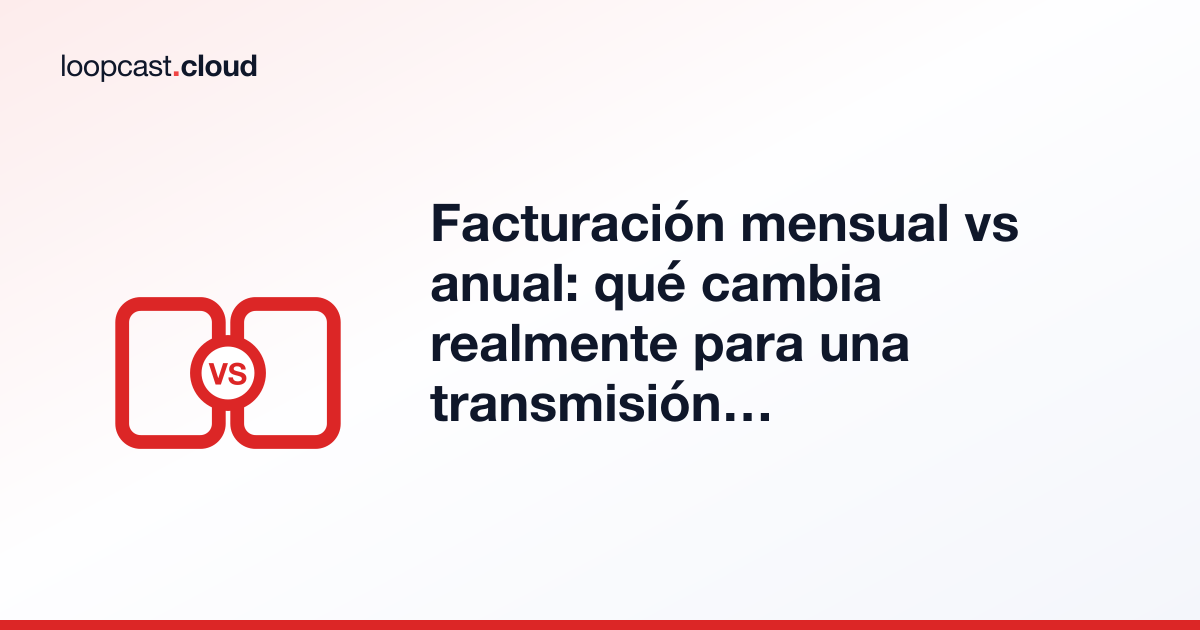 loopcast.cloud

VS

Facturación mensual vs anual: qué cambia realmente para una transmisión…